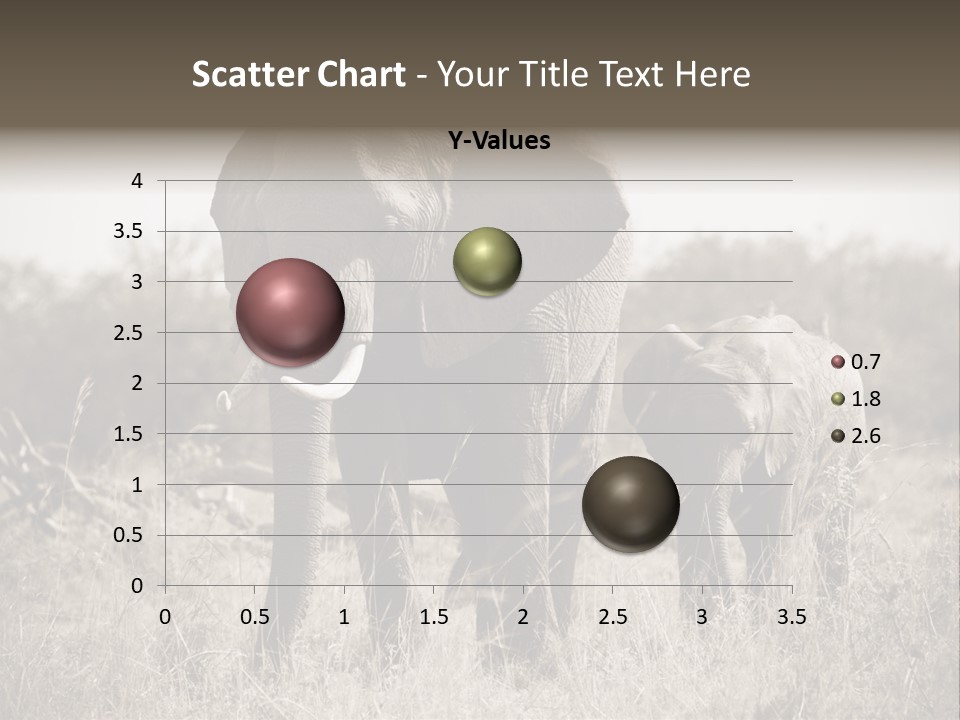 Scatter Chart - Your Title Text Here

Y-Values

4
3.5
3
2.5
2
1.5
1
0.5
0

0 0.5 1 1.5 2 2.5 3 3.5

0.7
1.8
2.6